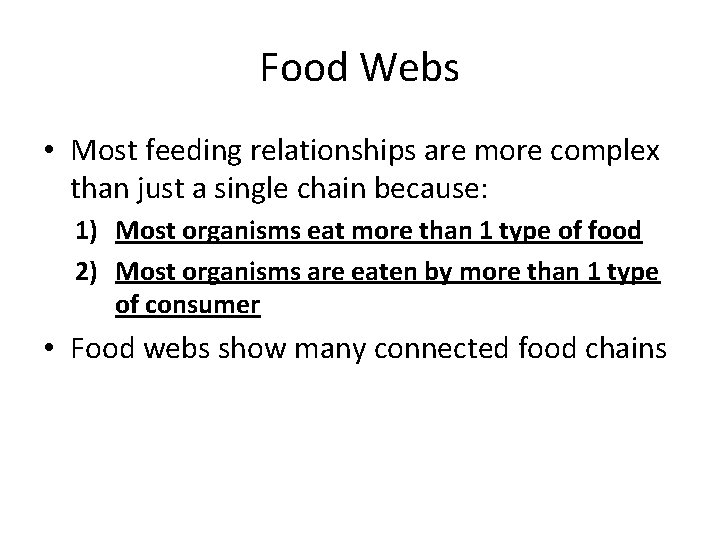 Food Webs

• Most feeding relationships are more complex than just a single chain because:

1) Most organisms eat more than 1 type of food

2) Most organisms are eaten by more than 1 type of consumer

• Food webs show many connected food chains